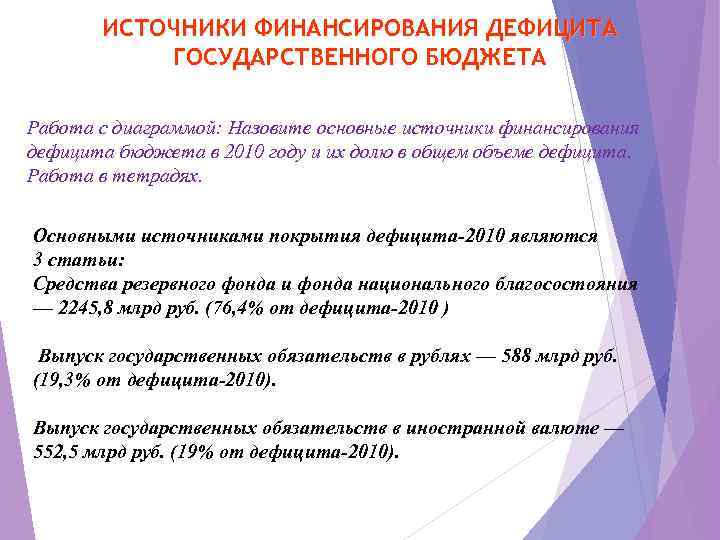 ИСТОЧНИКИ ФИНАНСИРОВАНИЯ ДЕФИЦИТА ГОСУДАРСТВЕННОГО БЮДЖЕТА

Работа с диаграммой: Назовите основные источники финансирования дефицита бюджета в 2010 году и их долю в общем объеме дефицита. Работа в тетрадях.

Основными источниками покрытия дефицита-2010 являются 3 статьи:
Средства резервного фонда и фонда национального благосостояния — 2245,8 млрд руб. (76,4% от дефицита-2010 )

Выпуск государственных обязательств в рублях — 588 млрд руб. (19,3% от дефицита-2010).

Выпуск государственных обязательств в иностранной валюте — 552,5 млрд руб. (19% от дефицита-2010).